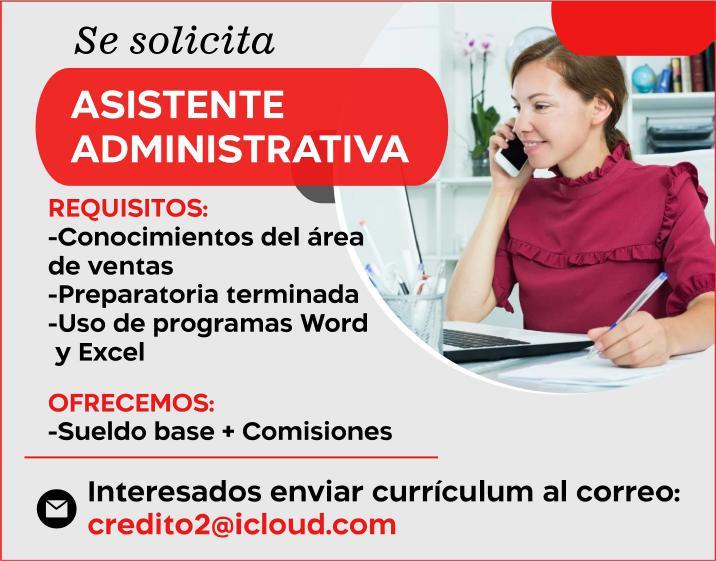 Se solicita

ASISTENTE ADMINISTRATIVA

REQUISITOS:
-Conocimientos del área de ventas
-Preparatoria terminada
-Uso de programas Word y Excel

OFRECEMOS:
-Sueldo base + Comisiones

Interesados enviar currículum al correo:
credito2@icloud.com